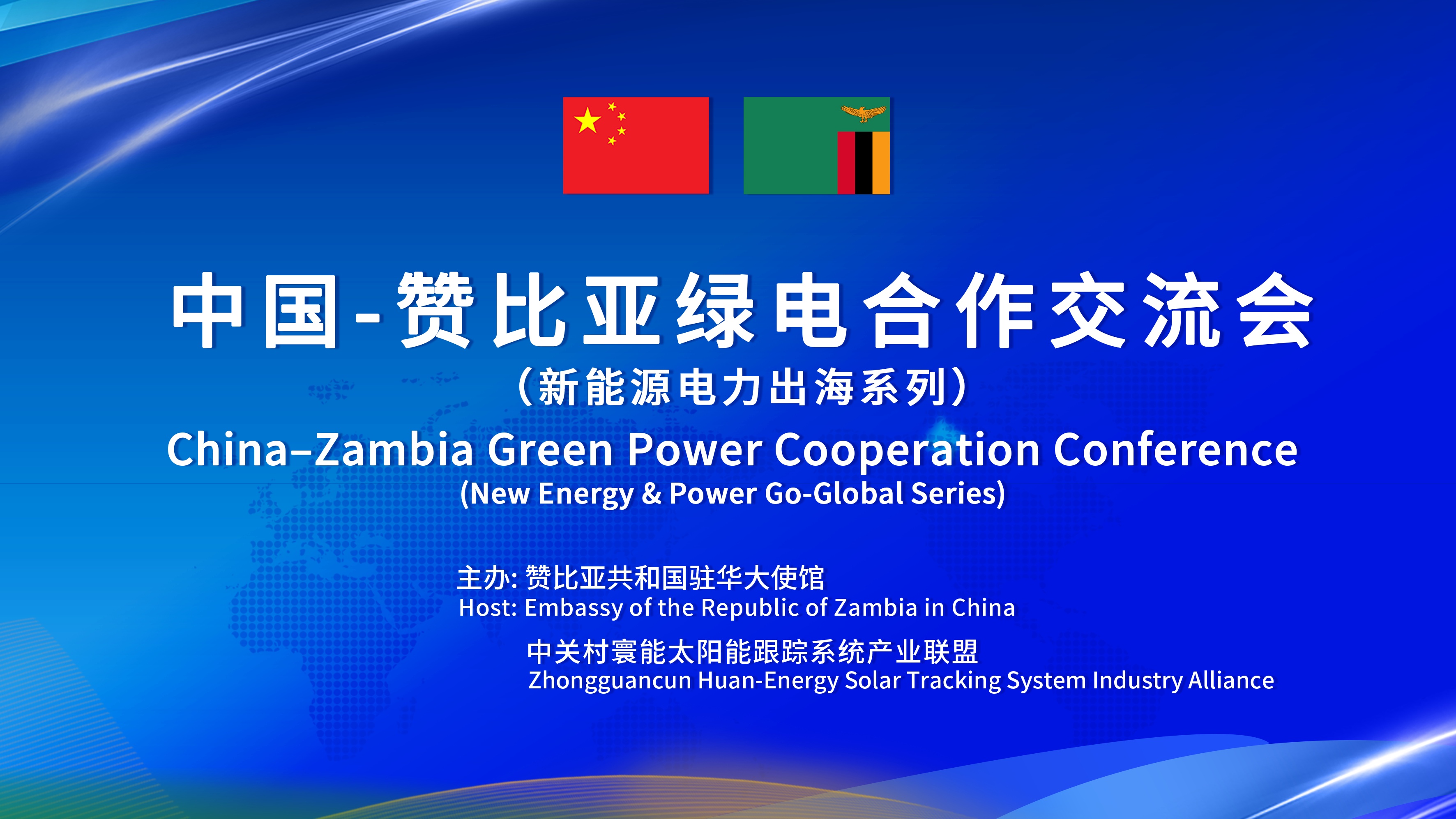 中国-赞比亚绿电合作交流会
（新能源电力出海系列）
China–Zambia Green Power Cooperation Conference
(New Energy & Power Go-Global Series)

主办: 赞比亚共和国驻华大使馆
Host: Embassy of the Republic of Zambia in China
中关村寰能太阳能跟踪系统产业联盟
Zhongguancun Huan-Energy Solar Tracking System Industry Alliance